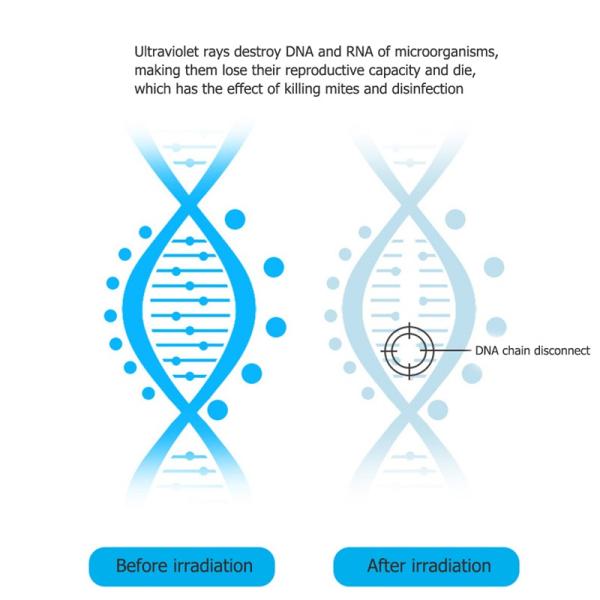 Ultraviolet rays destroy DNA and RNA of microorganisms, making them lose their reproductive capacity and die, which has the effect of killing mites and disinfection

DNA chain disconnect

Before irradiation

After irradiation